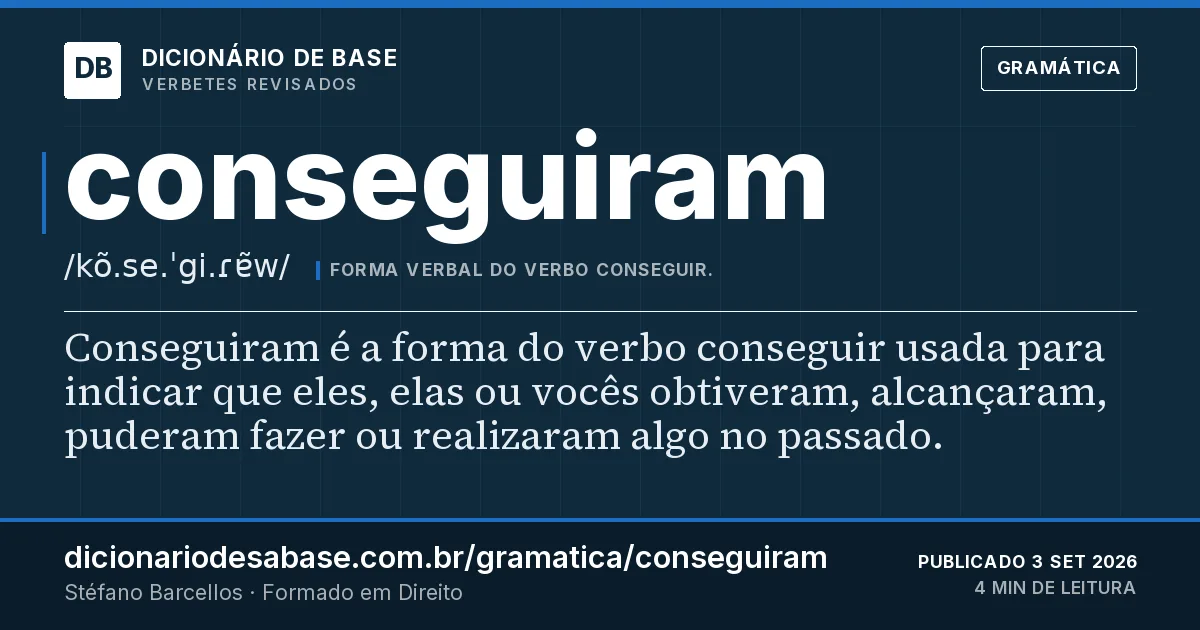 DB
DICIONÁRIO DE BASE
VERBETES REVISADOS

GRAMÁTICA

conseguiram

/kõ.se.ˈgi.ɾɐ̃w/ FORMA VERBAL DO VERBO CONSEGUIR.

Conseguiram é a forma do verbo conseguir usada para indicar que eles, elas ou vocês obtiveram, alcançaram, puderam fazer ou realizaram algo no passado.

dicionariodesabase.com.br/gramatica/conseguiram
Stéfano Barcellos · Formado em Direito

PUBLICADO 3 SET 2026
4 MIN DE LEITURA